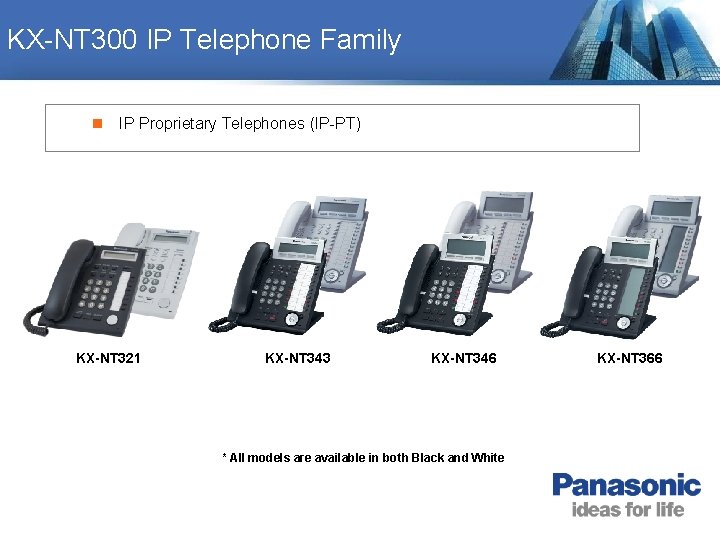 KX-NT300 IP Telephone Family

IP Proprietary Telephones (IP-PT)

KX-NT321

KX-NT343

KX-NT346

KX-NT366

* All models are available in both Black and White

Panasonic
ideas for life